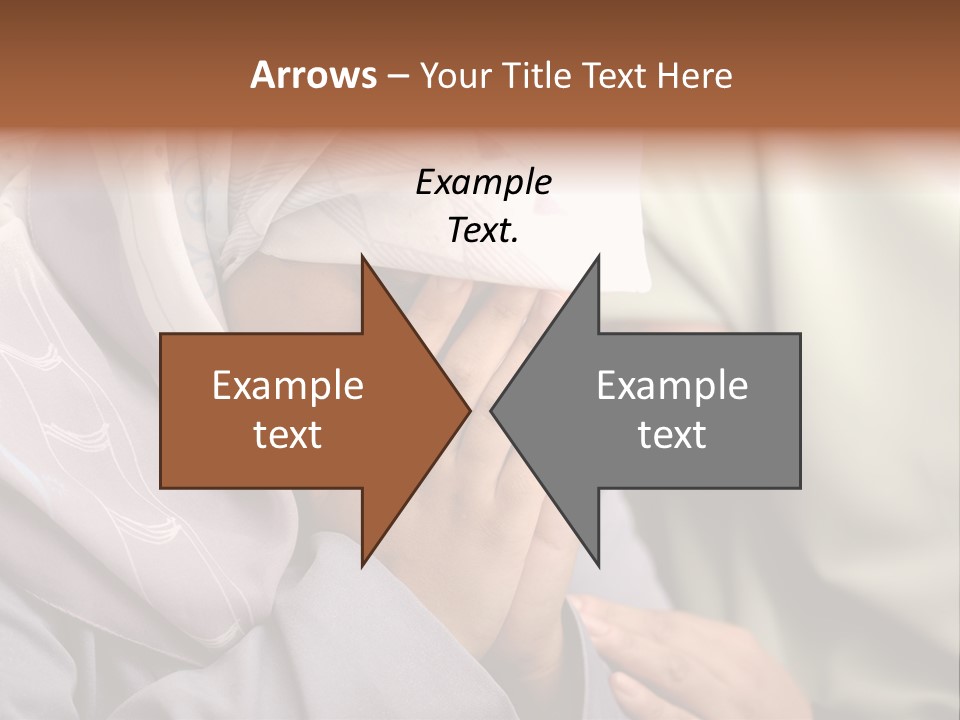 Arrows – Your Title Text Here

Example Text.

Example text

Example text